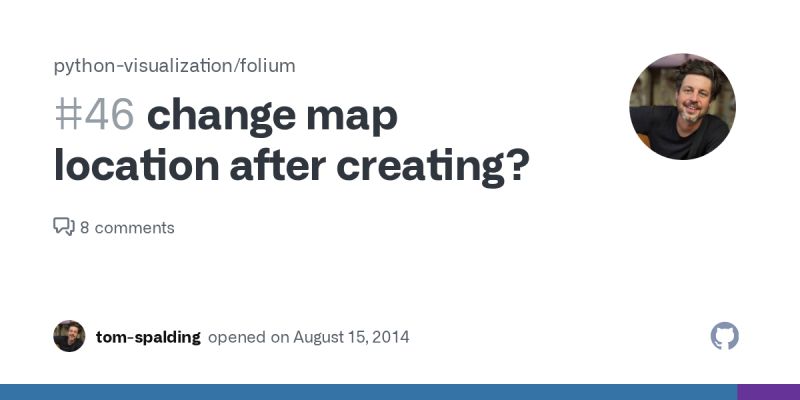 python-visualization/folium

#46 change map location after creating?

8 comments

tom-spalding opened on August 15, 2014